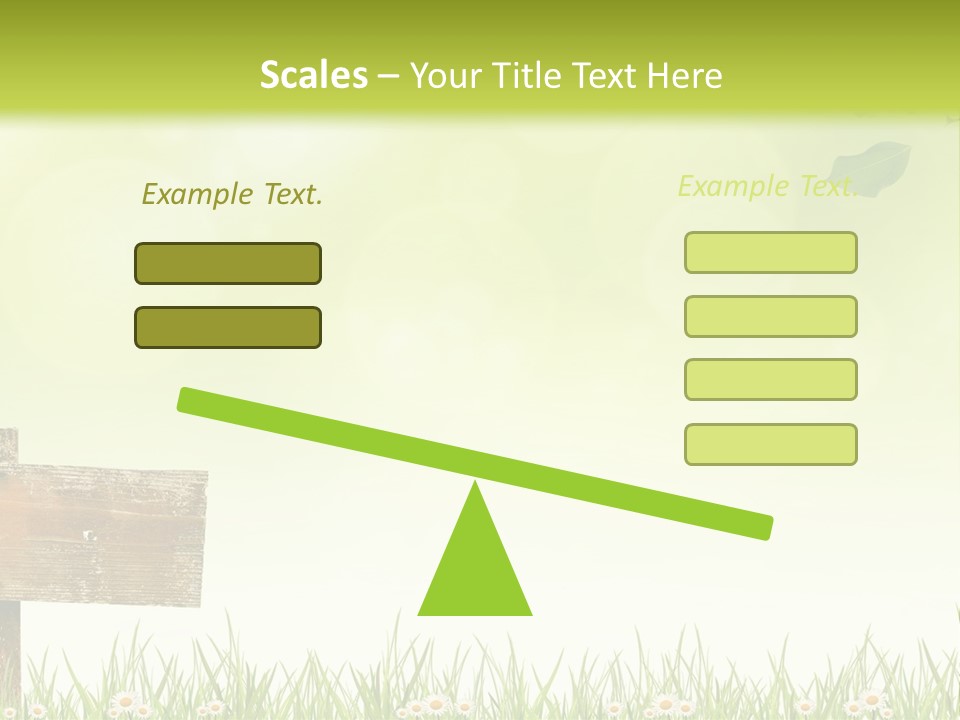 Scales – Your Title Text Here

Example Text.

Example Text.